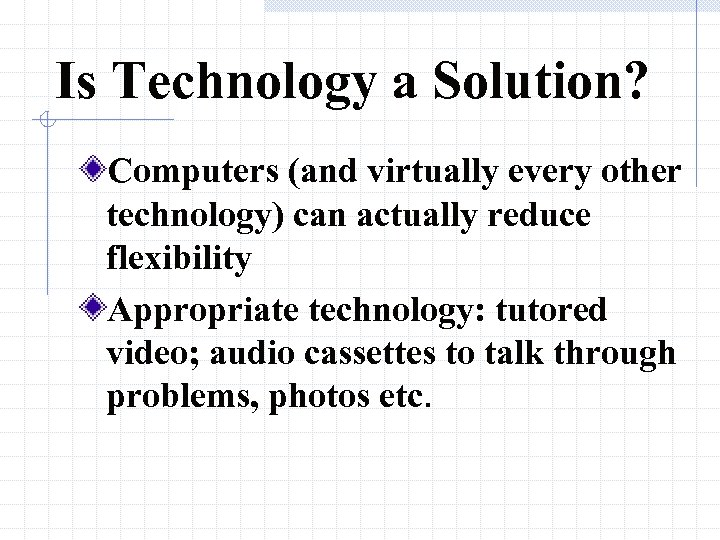 Is Technology a Solution?

Computers (and virtually every other technology) can actually reduce flexibility

Appropriate technology: tutored video; audio cassettes to talk through problems, photos etc.